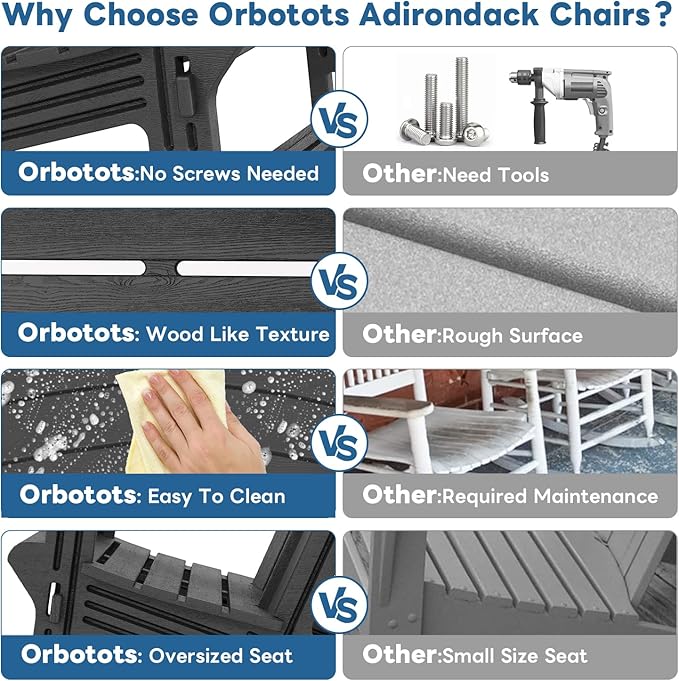 Why Choose Orbotots Adirondack Chairs?

Orbotots:No Screws Needed

VS

Other:Need Tools

Orbotots: Wood Like Texture

VS

Other:Rough Surface

Orbotots: Easy To Clean

VS

Other:Required Maintenance

Orbotots: Oversized Seat

VS

Other:Small Size Seat